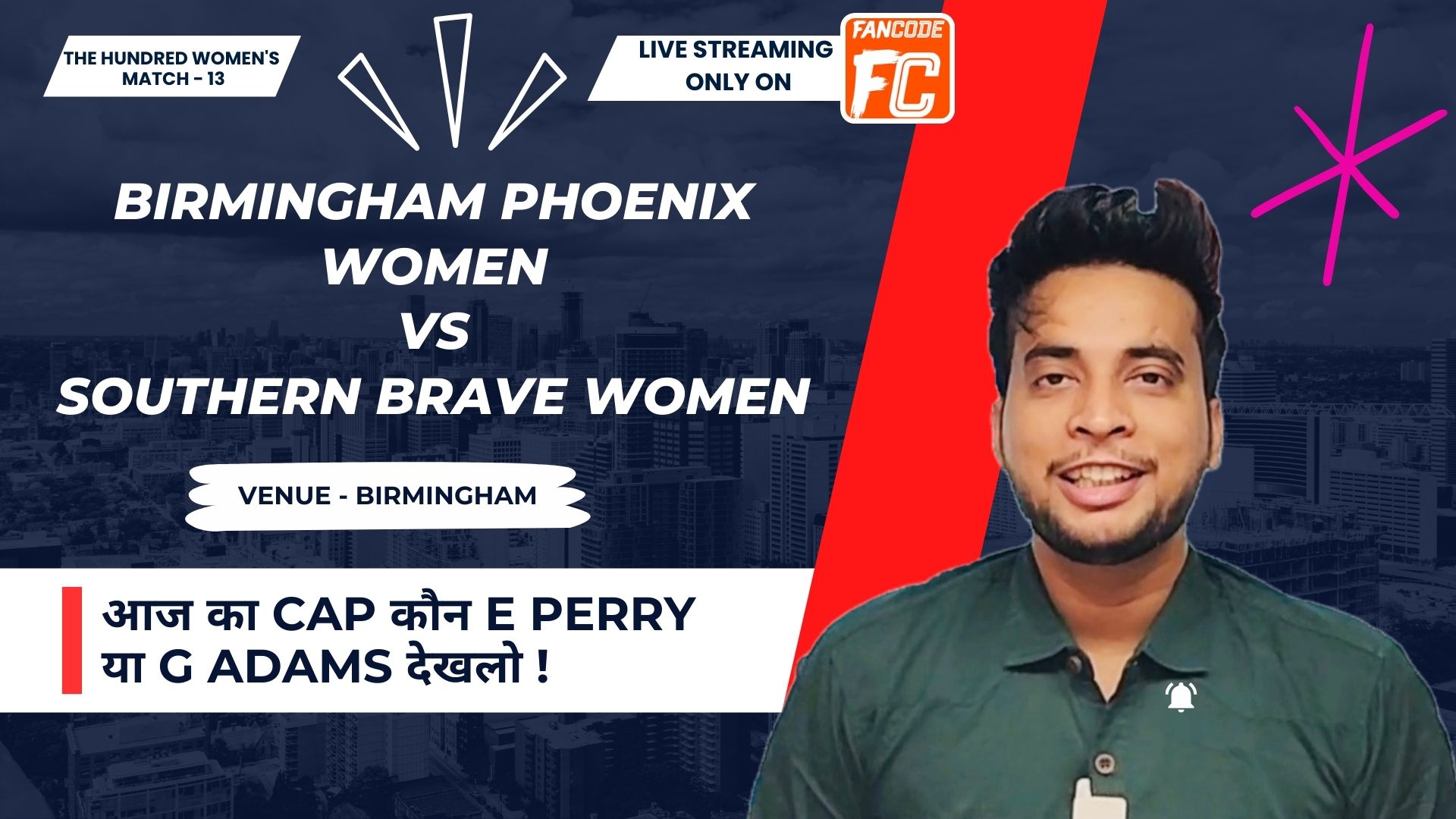 THE HUNDRED WOMEN'S MATCH - 13

LIVE STREAMING ONLY ON

FANCODE
FC

BIRMINGHAM PHOENIX WOMEN
VS
SOUTHERN BRAVE WOMEN

VENUE - BIRMINGHAM

आज का CAP कौन E PERRY या G ADAMS देखलो !